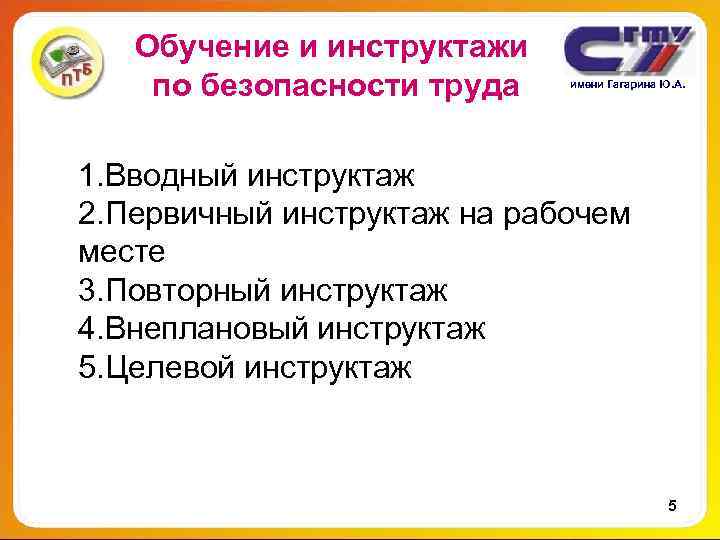 ПТБ

Обучение и инструктажи по безопасности труда

СГТУ
имени Гагарина Ю.А.

1.Вводный инструктаж
2.Первичный инструктаж на рабочем месте
3.Повторный инструктаж
4.Внеплановый инструктаж
5.Целевой инструктаж

5